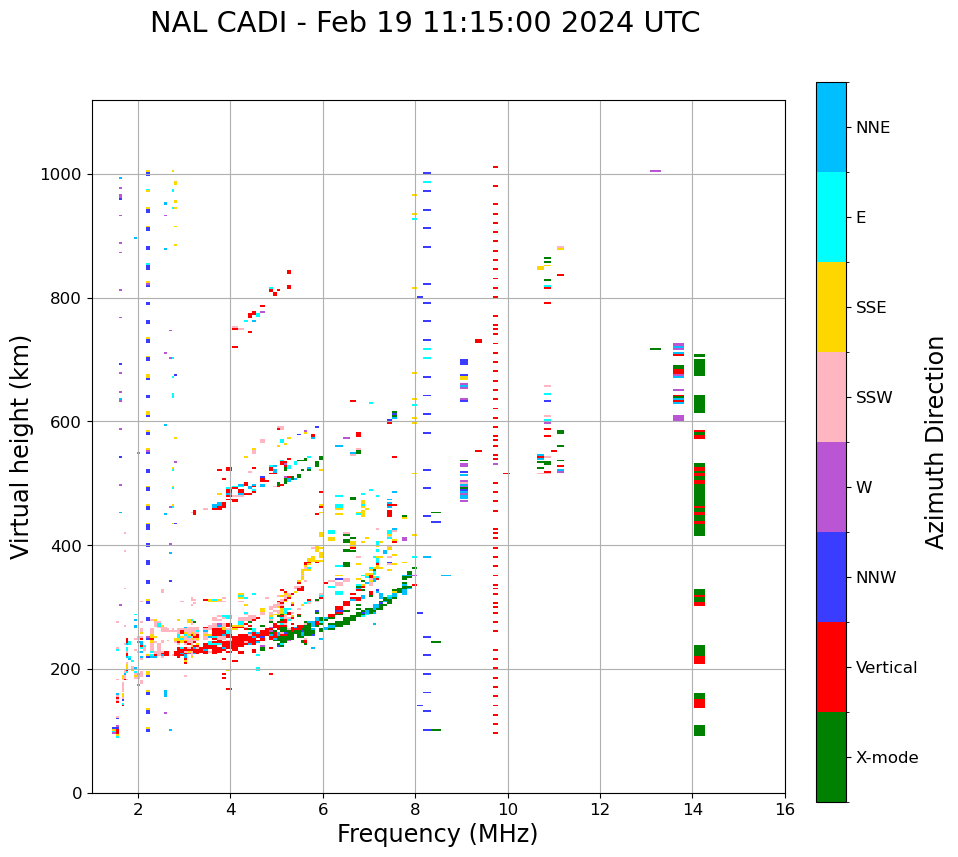 NAL CADI - Feb 19 11:15:00 2024 UTC

Virtual height (km)

1000
800
600
400
200
0

2
4
6
8
10
12
14
16

Frequency (MHz)

NNE
E
SSE
SSW
W
NNW
Vertical
X-mode

Azimuth Direction